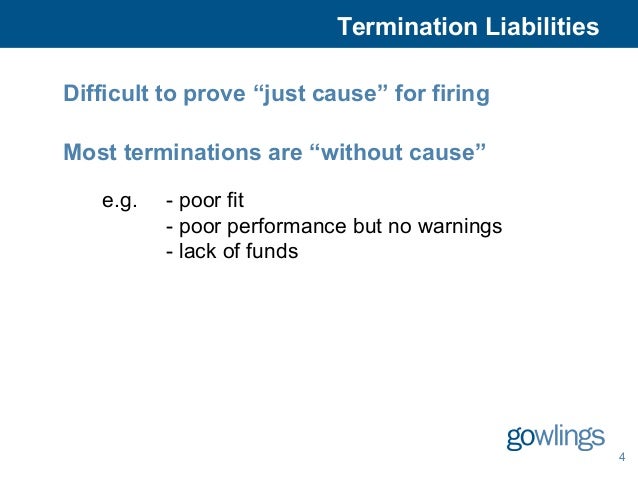 Termination Liabilities

Difficult to prove “just cause” for firing

Most terminations are “without cause”

e.g. - poor fit
- poor performance but no warnings
- lack of funds

gowlings

4